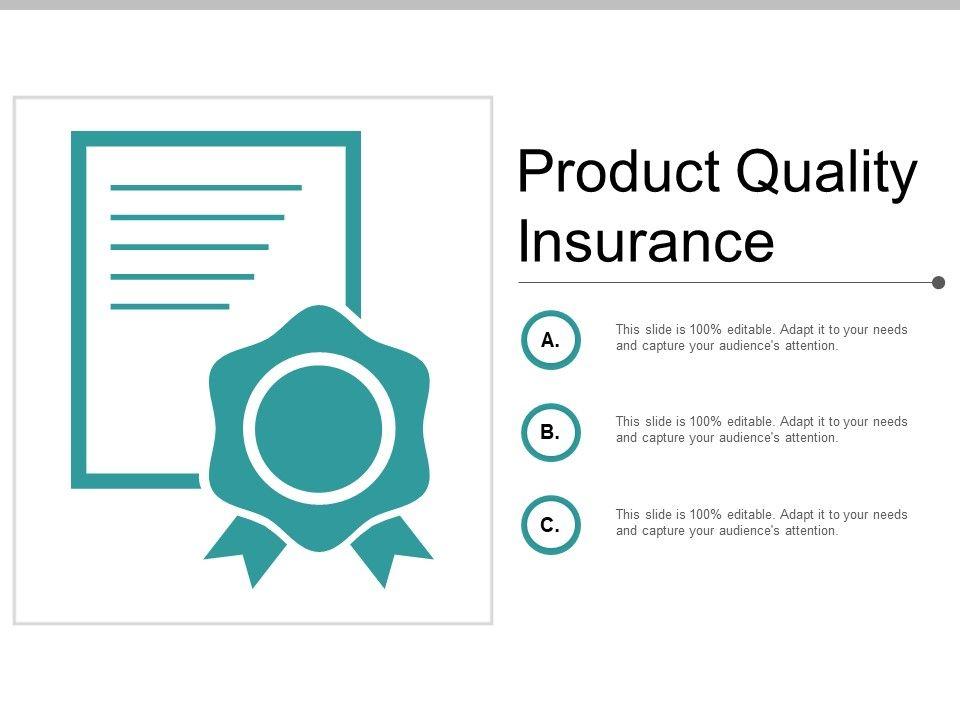 Product Quality Insurance

A.

This slide is 100% editable. Adapt it to your needs and capture your audience's attention.

B.

This slide is 100% editable. Adapt it to your needs and capture your audience's attention.

C.

This slide is 100% editable. Adapt it to your needs and capture your audience's attention.